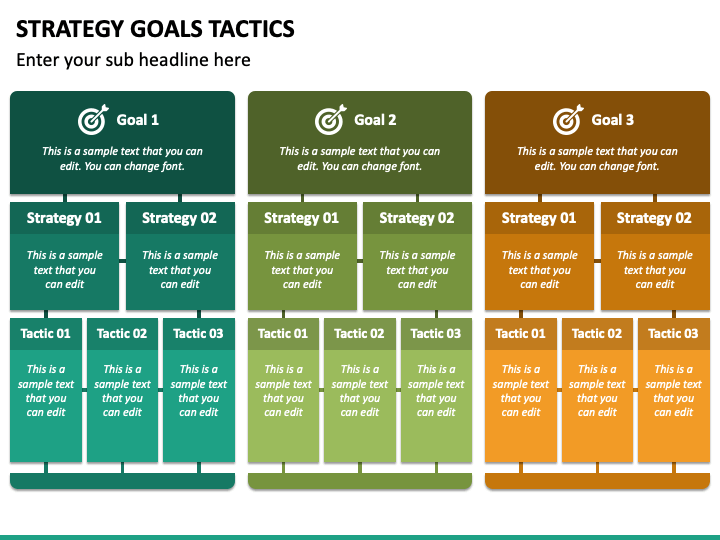 STRATEGY GOALS TACTICS

Enter your sub headline here

Goal 1

This is a sample text that you can edit. You can change font.

Strategy 01

This is a sample text that you can edit

Strategy 02

This is a sample text that you can edit

Tactic 01

This is a sample text that you can edit

Tactic 02

This is a sample text that you can edit

Tactic 03

This is a sample text that you can edit

Goal 2

This is a sample text that you can edit. You can change font.

Strategy 01

This is a sample text that you can edit

Strategy 02

This is a sample text that you can edit

Tactic 01

This is a sample text that you can edit

Tactic 02

This is a sample text that you can edit

Tactic 03

This is a sample text that you can edit

Goal 3

This is a sample text that you can edit. You can change font.

Strategy 01

This is a sample text that you can edit

Strategy 02

This is a sample text that you can edit

Tactic 01

This is a sample text that you can edit

Tactic 02

This is a sample text that you can edit

Tactic 03

This is a sample text that you can edit